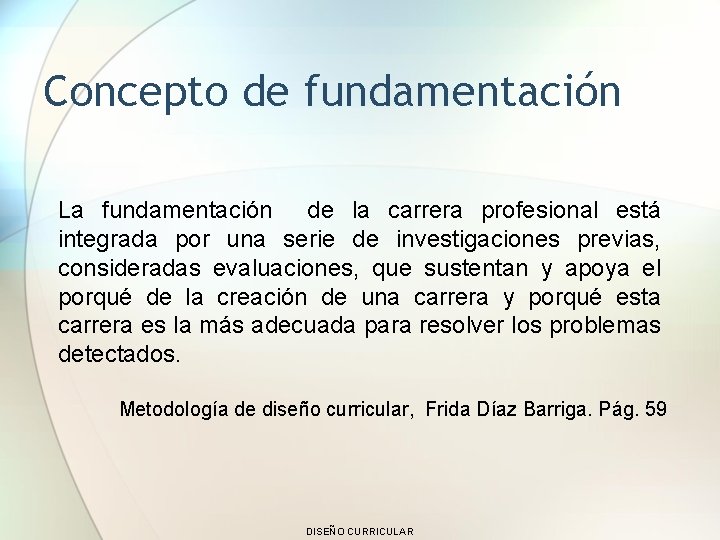 Concepto de fundamentación

La fundamentación de la carrera profesional está integrada por una serie de investigaciones previas, consideradas evaluaciones, que sustentan y apoya el porqué de la creación de una carrera y porqué esta carrera es la más adecuada para resolver los problemas detectados.

Metodología de diseño curricular, Frida Díaz Barriga. Pág. 59

DISEÑO CURRICULAR